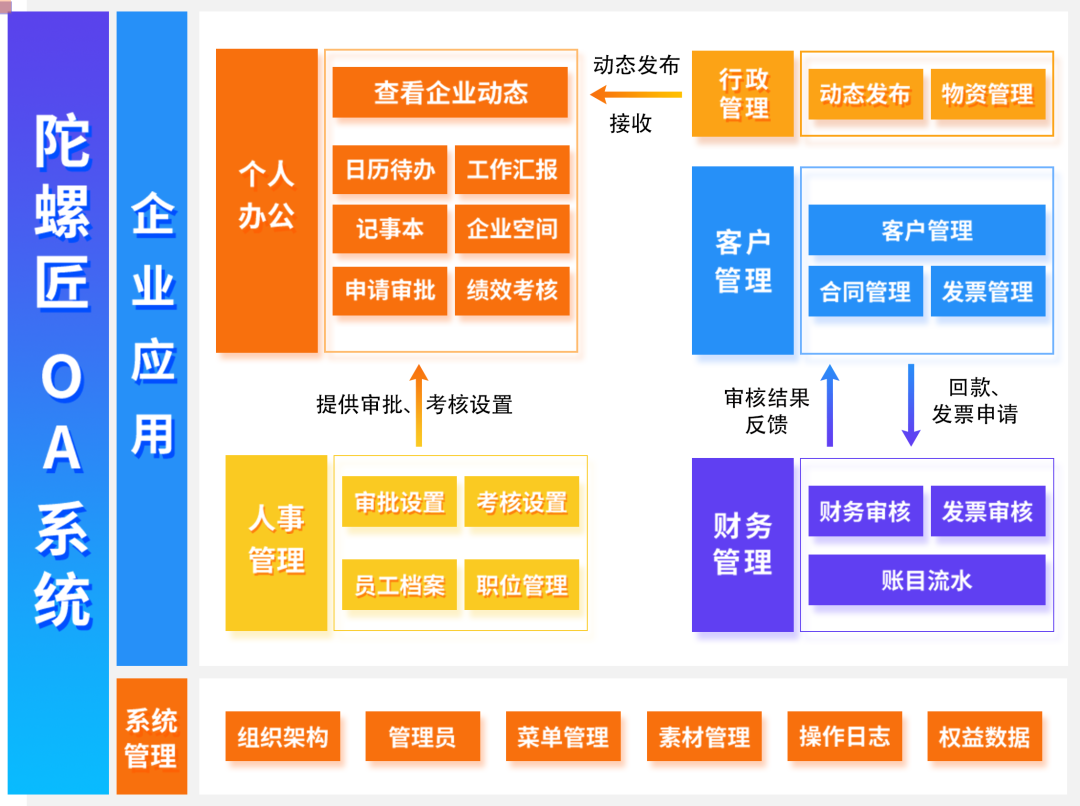 陀螺匠OA系统

企业应用

个人办公

查看企业动态

日历待办
工作汇报
记事本
企业空间
申请审批
绩效考核

动态发布
接收

行政管理

动态发布
物资管理

客户管理

客户管理
合同管理
发票管理

提供审批、考核设置

审核结果反馈

回款、发票申请

人事管理

审批设置
考核设置
员工档案
职位管理

财务管理

财务审核
发票审核
账目流水

系统管理

组织架构
管理员
菜单管理
素材管理
操作日志
权益数据